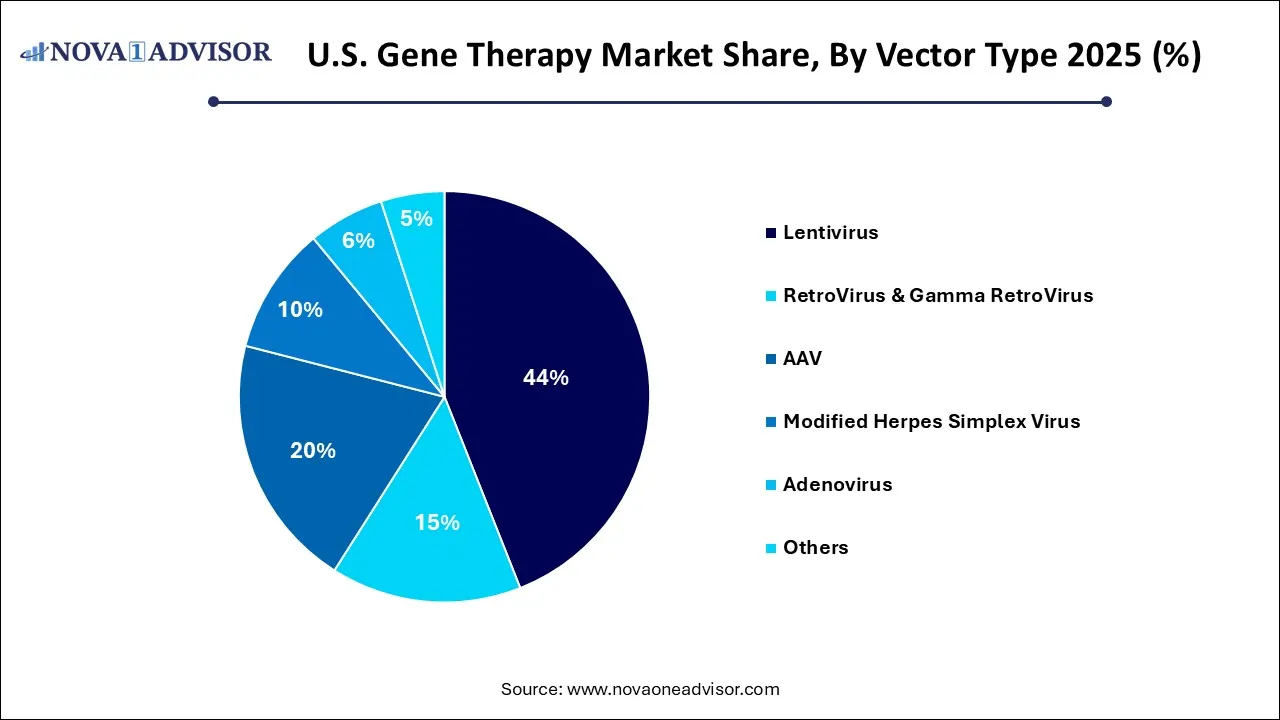 NOVA 1 ADVISOR

U.S. Gene Therapy Market Share, By Vector Type 2025 (%)

44%
15%
20%
10%
6%
5%

Lentivirus
RetroVirus & Gamma RetroVirus
AAV
Modified Herpes Simplex Virus
Adenovirus
Others

Source: www.novaoneadvisor.com